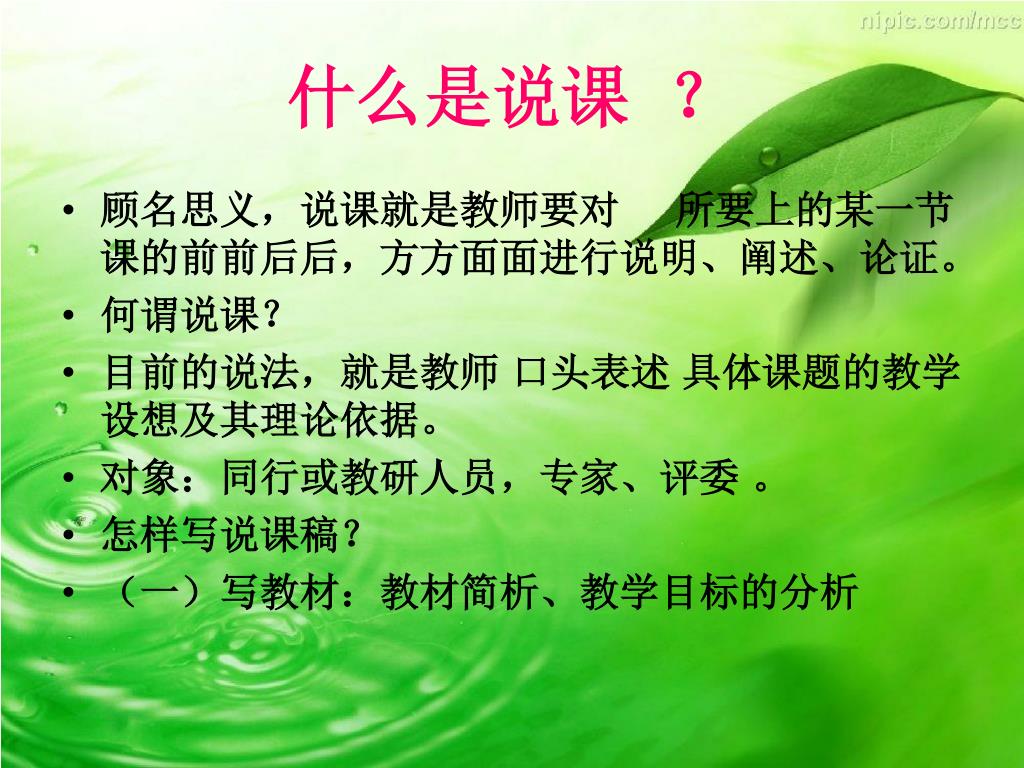 nipic.com/mcc

什么是说课 ？

• 顾名思义，说课就是教师要对 所要上的某一节课的前前后后，方方面面进行说明、阐述、论证。
• 何谓说课？
• 目前的说法，就是教师 口头表述 具体课题的教学设想及其理论依据。
• 对象：同行或教研人员，专家、评委 。
• 怎样写说课稿？
• （一）写教材：教材简析、教学目标的分析